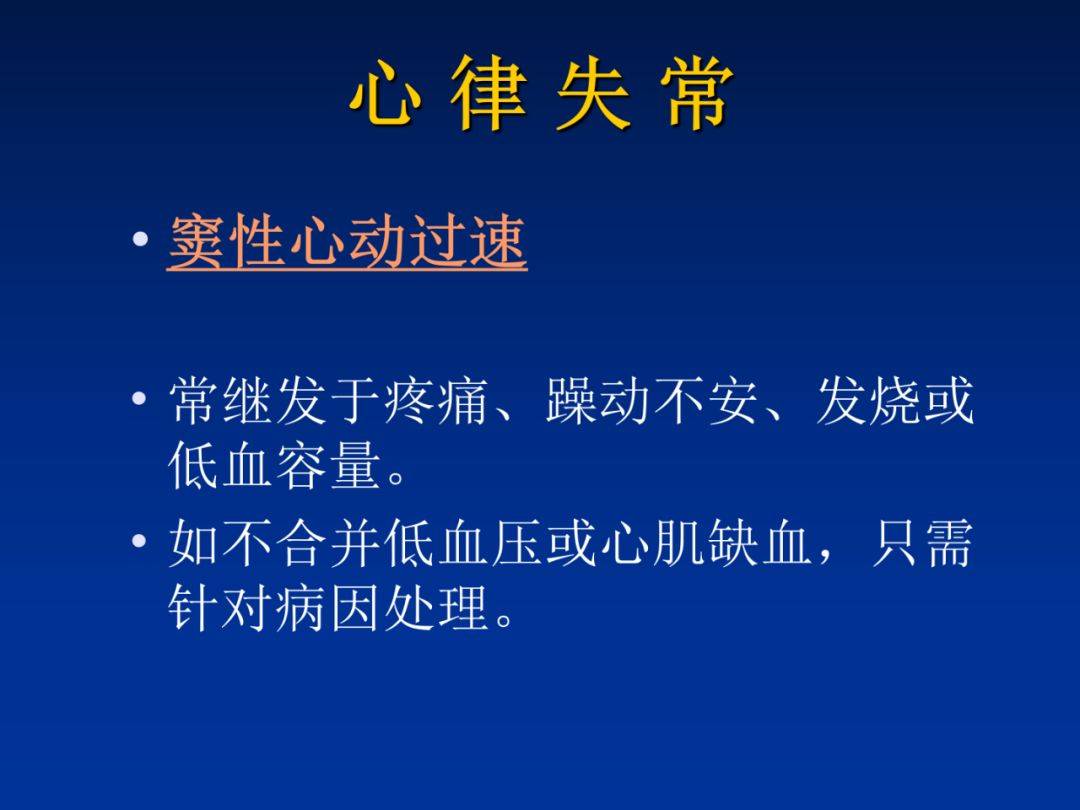 心 律 失 常

• 窦性心动过速

• 常继发于疼痛、躁动不安、发烧或低血容量。

• 如不合并低血压或心肌缺血，只需针对病因处理。